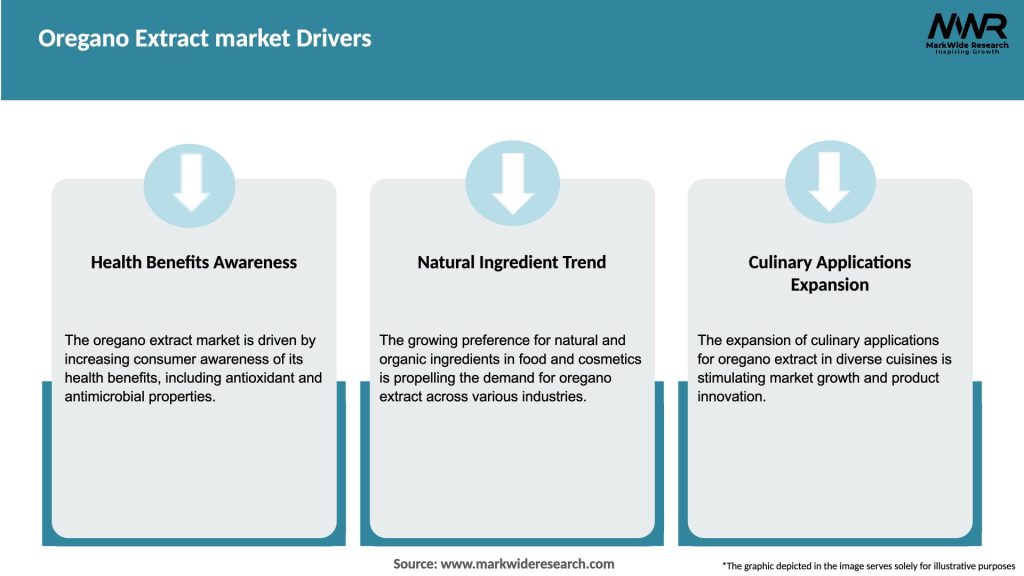 Oregano Extract market Drivers

MWR
MarkWide Research
Inspiring Growth

Health Benefits Awareness

The oregano extract market is driven by increasing consumer awareness of its health benefits, including antioxidant and antimicrobial properties.

Natural Ingredient Trend

The growing preference for natural and organic ingredients in food and cosmetics is propelling the demand for oregano extract across various industries.

Culinary Applications Expansion

The expansion of culinary applications for oregano extract in diverse cuisines is stimulating market growth and product innovation.

Source: www.markwideresearch.com

*The graphic depicted in the image serves solely for illustrative purposes